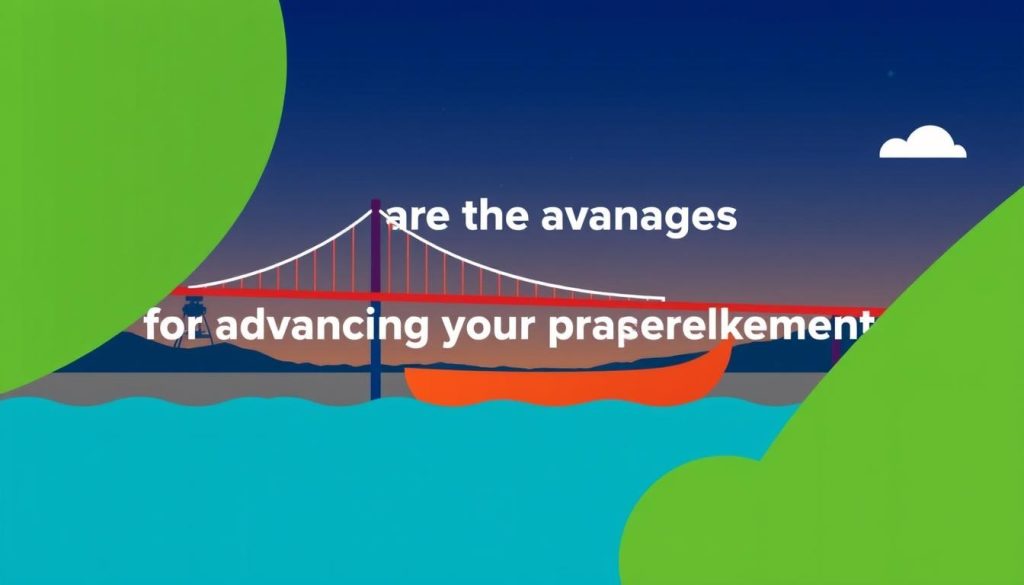 are the avanages

for advancing your praserelkement